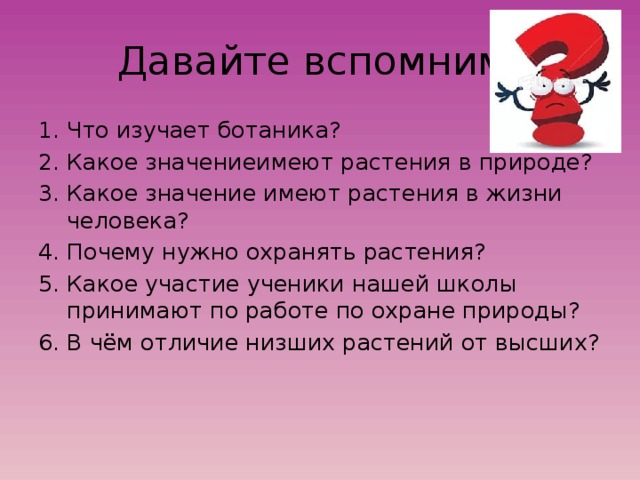 Давайте вспомним

1. Что изучает ботаника?
2. Какое значениеимеют растения в природе?
3. Какое значение имеют растения в жизни человека?
4. Почему нужно охранять растения?
5. Какое участие ученики нашей школы принимают по работе по охране природы?
6. В чём отличие низших растений от высших?